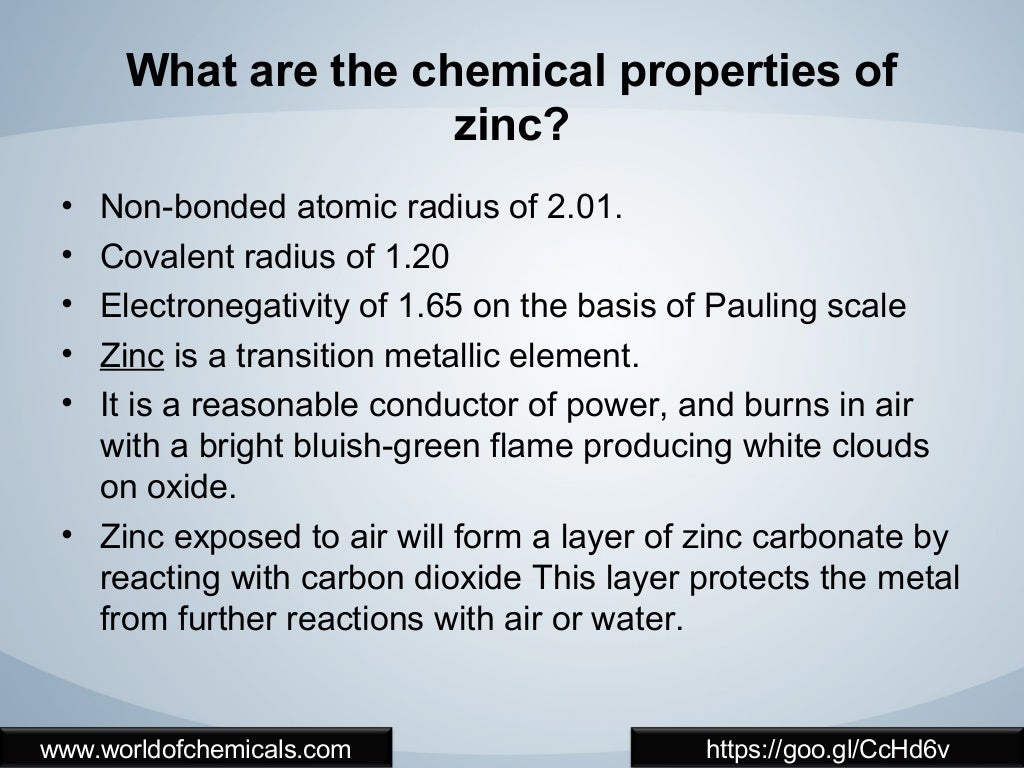 What are the chemical properties of zinc?

• Non-bonded atomic radius of 2.01.
• Covalent radius of 1.20
• Electronegativity of 1.65 on the basis of Pauling scale
• Zinc is a transition metallic element.
• It is a reasonable conductor of power, and burns in air with a bright bluish-green flame producing white clouds on oxide.
• Zinc exposed to air will form a layer of zinc carbonate by reacting with carbon dioxide This layer protects the metal from further reactions with air or water.

www.worldofchemicals.com

https://goo.gl/CcHd6v